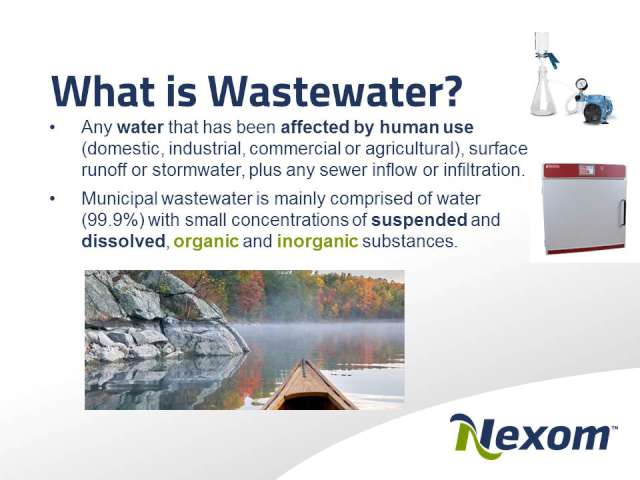 What is Wastewater?

• Any water that has been affected by human use (domestic, industrial, commercial or agricultural), surface runoff or stormwater, plus any sewer inflow or infiltration.

• Municipal wastewater is mainly comprised of water (99.9%) with small concentrations of suspended and dissolved, organic and inorganic substances.

Nexom™